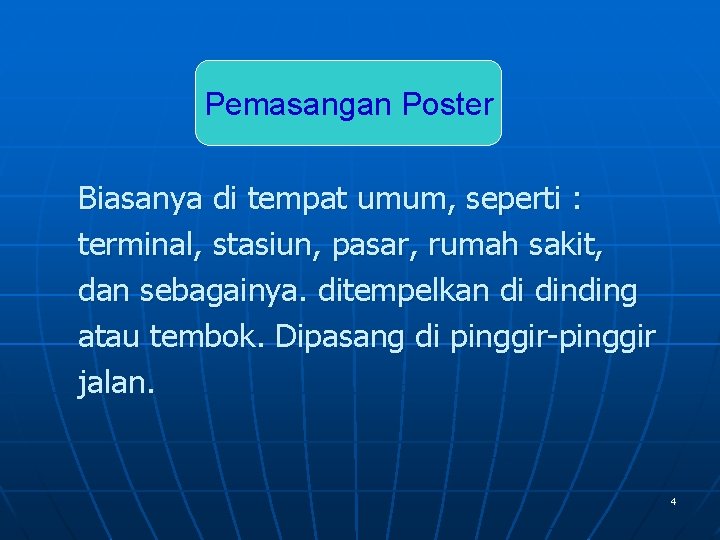 Pemasangan Poster

Biasanya di tempat umum, seperti : terminal, stasiun, pasar, rumah sakit, dan sebagainya. ditempelkan di dinding atau tembok. Dipasang di pinggir-pinggir jalan.

4